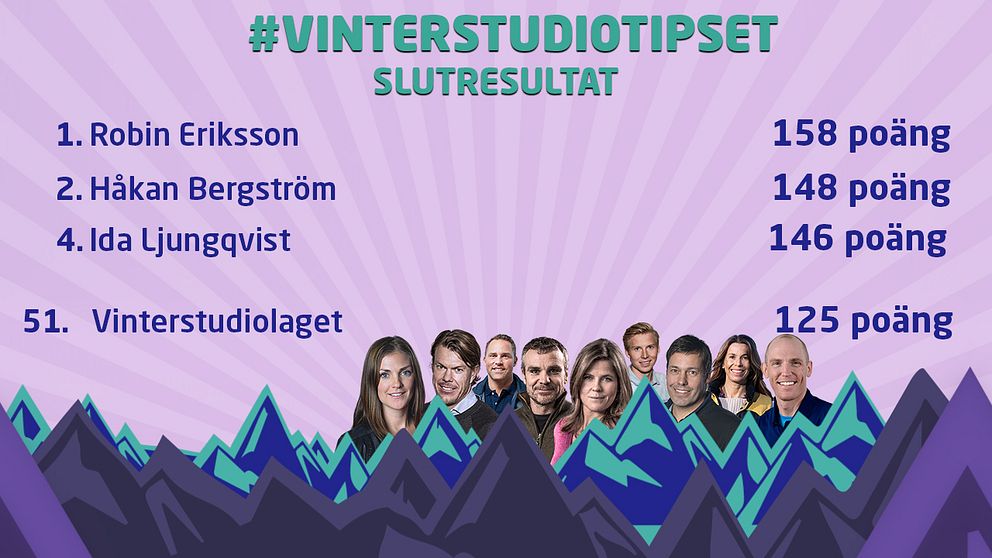 #VINTERSTUDIOTIPSET
SLUTRESULTAT

1. Robin Eriksson 158 poäng
2. Håkan Bergström 148 poäng
4. Ida Ljungqvist 146 poäng

51. Vinterstudiolaget 125 poäng